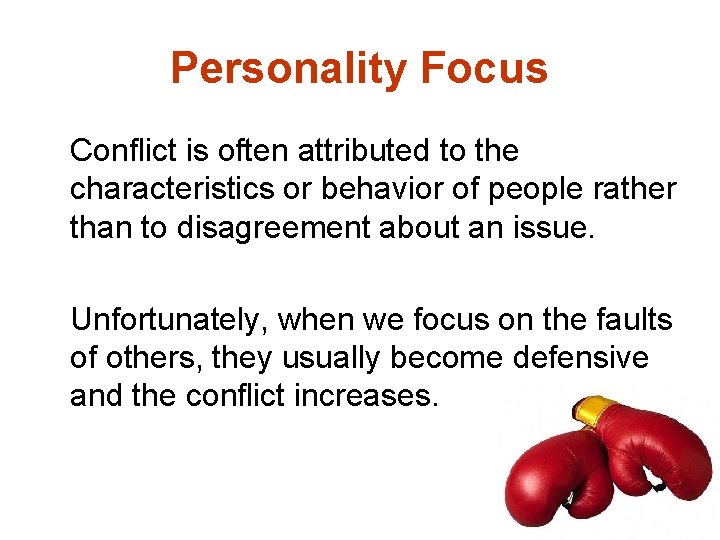 Personality Focus

Conflict is often attributed to the characteristics or behavior of people rather than to disagreement about an issue.

Unfortunately, when we focus on the faults of others, they usually become defensive and the conflict increases.